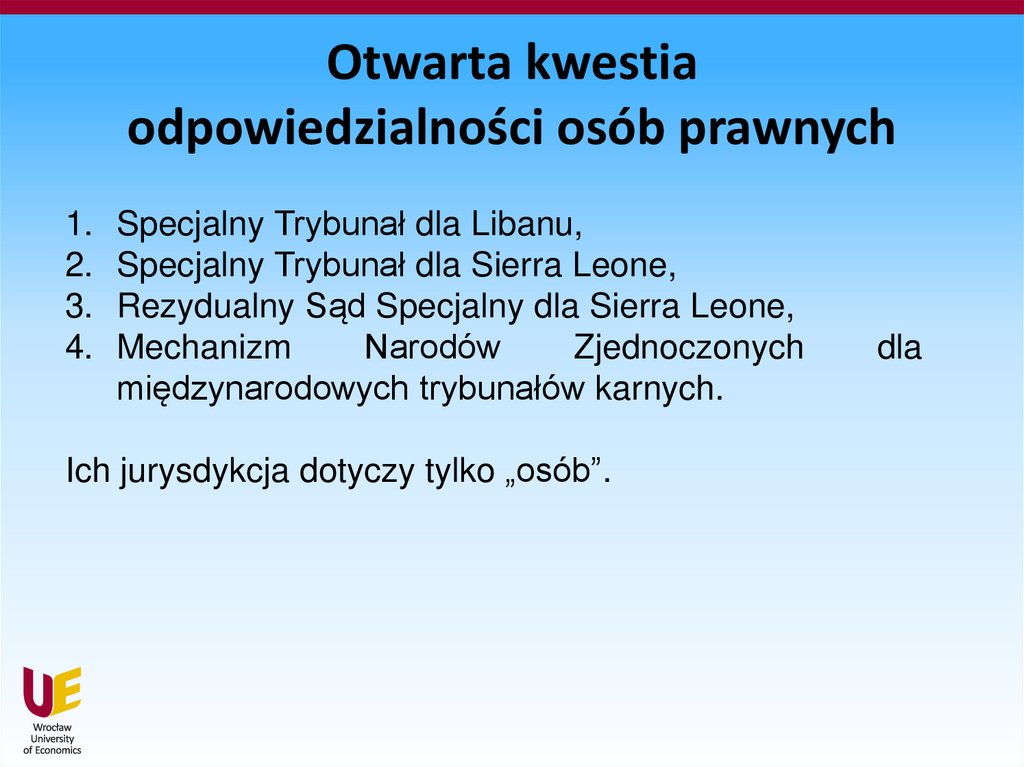 Otwarta kwestia odpowiedzialności osób prawnych

1. Specjalny Trybunał dla Libanu,
2. Specjalny Trybunał dla Sierra Leone,
3. Rezydualny Sąd Specjalny dla Sierra Leone,
4. Mechanizm Narodów Zjednoczonych dla międzynarodowych trybunałów karnych.

Ich jurysdykcja dotyczy tylko „osób”.

UE
Wrocław University of Economics